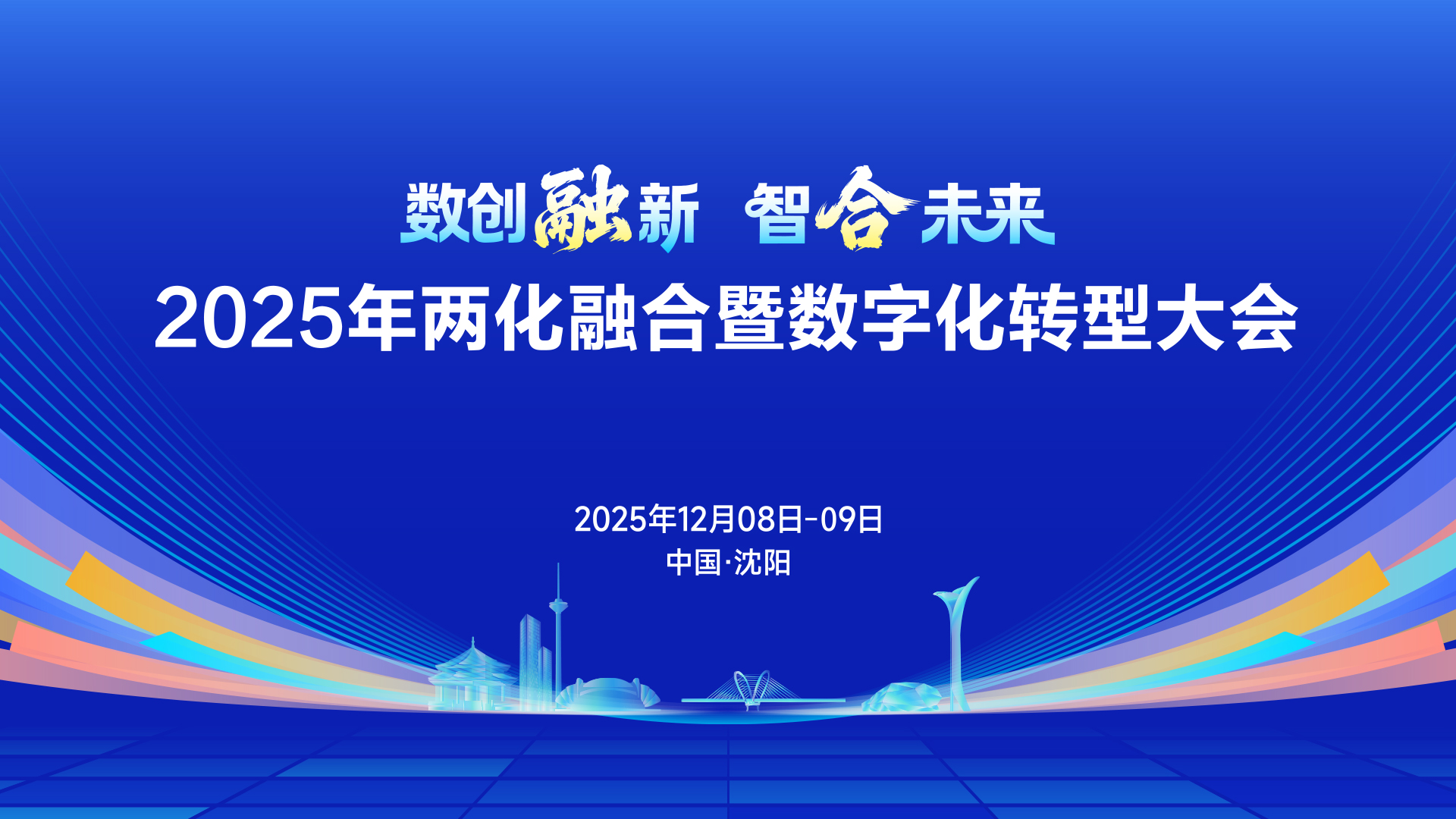 数创融新 智合未来

2025年两化融合暨数字化转型大会

2025年12月08日-09日

中国·沈阳